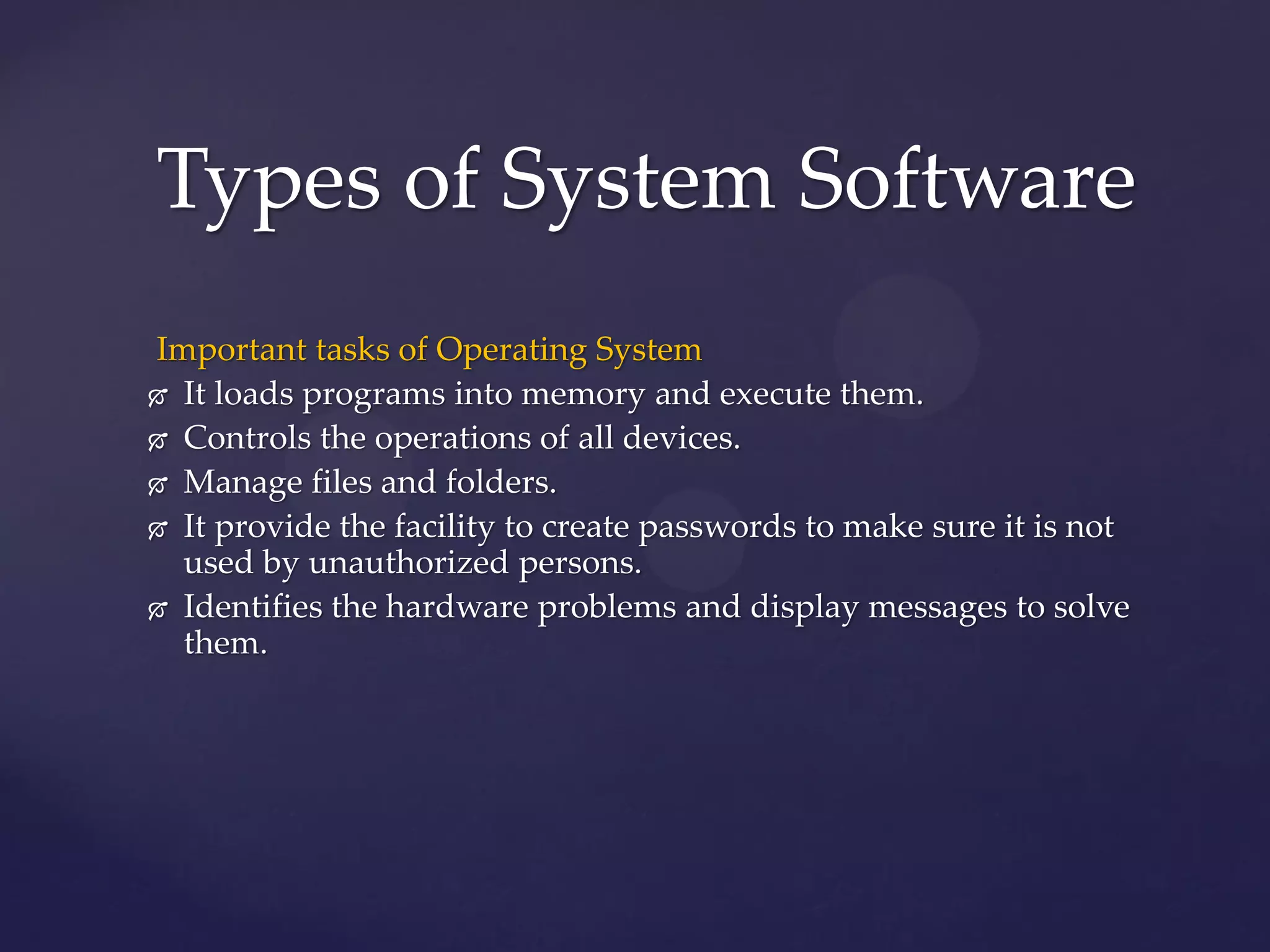 Types of System Software

Important tasks of Operating System

- It loads programs into memory and execute them.
- Controls the operations of all devices.
- Manage files and folders.
- It provide the facility to create passwords to make sure it is not used by unauthorized persons.
- Identifies the hardware problems and display messages to solve them.